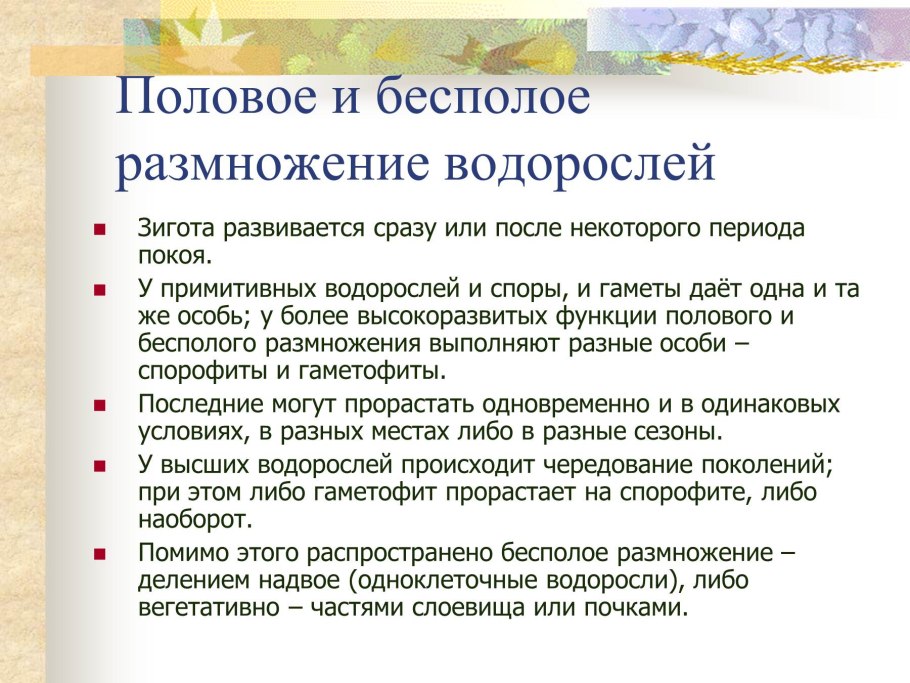 Половое и бесполое размножение водорослей

Зигота развивается сразу или после некоторого периода покоя.

У примитивных водорослей и споры, и гаметы даёт одна и та же особь; у более высокоразвитых функции полового и бесполого размножения выполняют разные особи – спорофиты и гаметофиты.

Последние могут прорастать одновременно и в одинаковых условиях, в разных местах либо в разные сезоны.

У высших водорослей происходит чередование поколений; при этом либо гаметофит прорастает на спорофите, либо наоборот.

Помимо этого распространено бесполое размножение – делением надвое (одноклеточные водоросли), либо вегетативно – частями слоевища или почками.